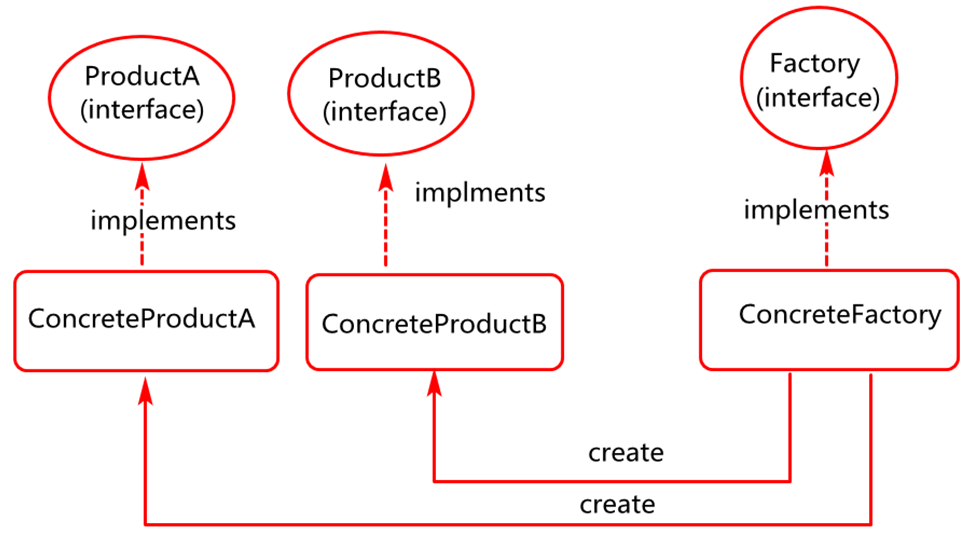 ProductA
(interface)

ProductB
(interface)

Factory
(interface)

implements

implments

implements

ConcreteProductA

ConcreteProductB

ConcreteFactory

create

create